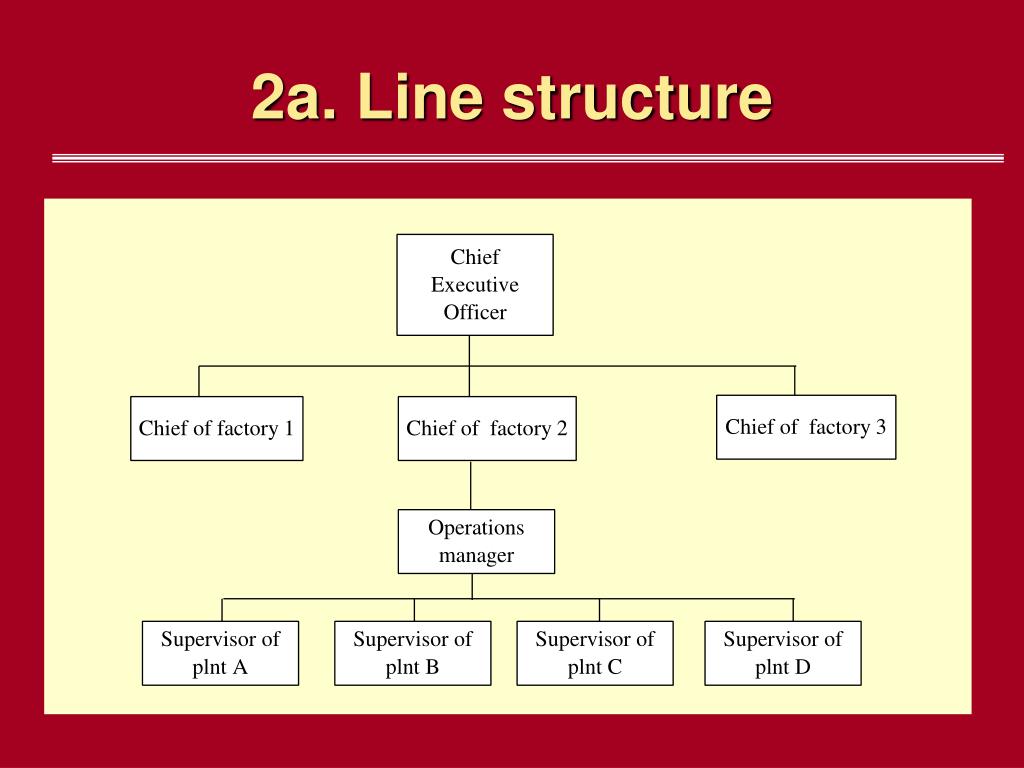 2a. Line structure

Chief Executive Officer

Chief of factory 1

Chief of factory 2

Chief of factory 3

Operations manager

Supervisor of plnt A

Supervisor of plnt B

Supervisor of plnt C

Supervisor of plnt D